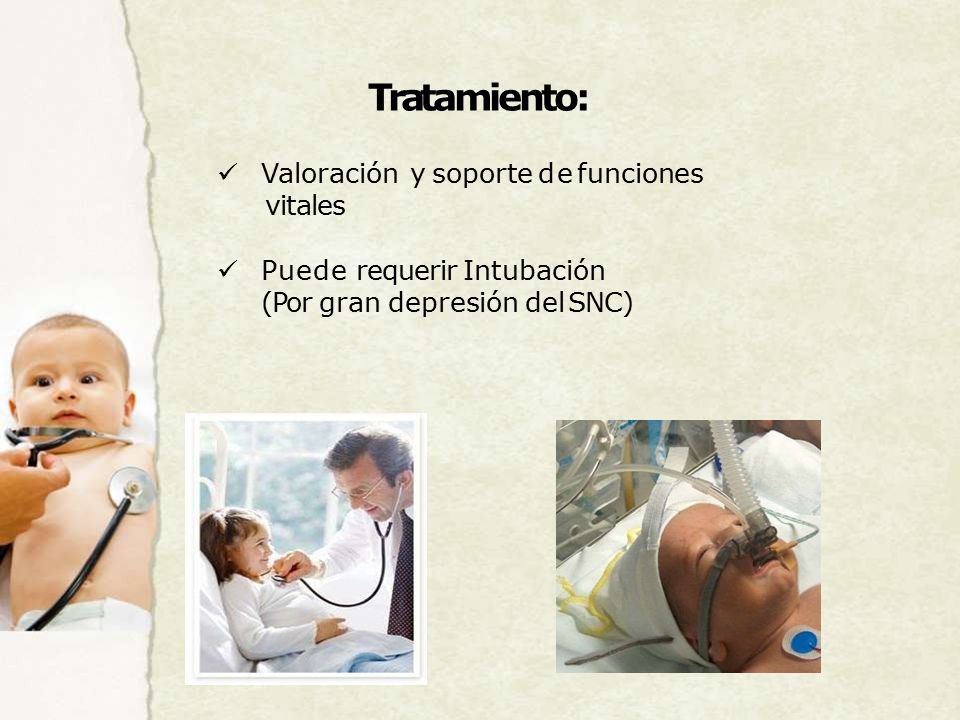 Tratamiento:

✓ Valoración y soporte de funciones vitales

✓ Puede requerir Intubación (Por gran depresión del SNC)